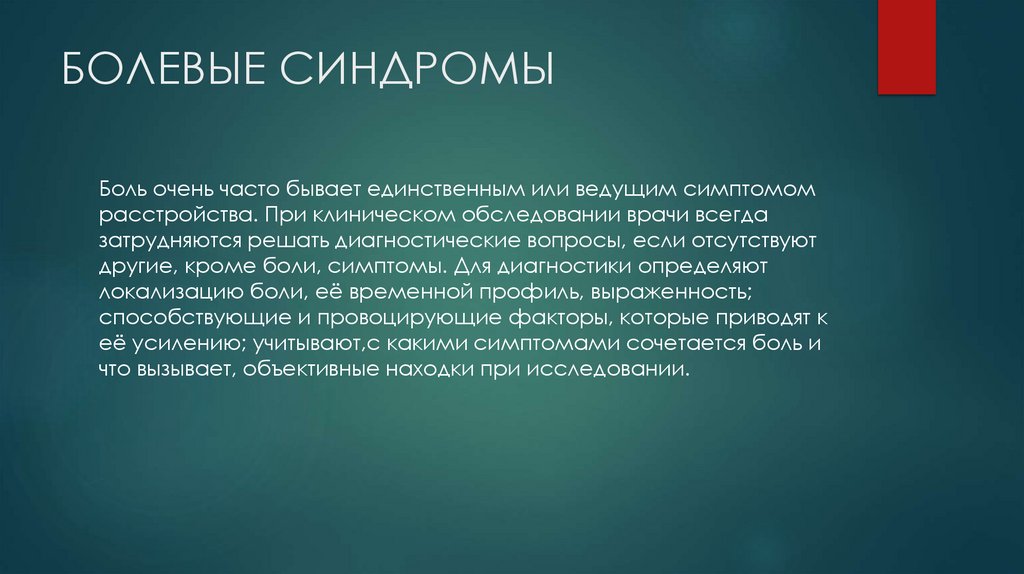 БОЛЕВЫЕ СИНДРОМЫ

Боль очень часто бывает единственным или ведущим симптомом расстройства. При клиническом обследовании врачи всегда затрудняются решать диагностические вопросы, если отсутствуют другие, кроме боли, симптомы. Для диагностики определяют локализацию боли, её временной профиль, выраженность; способствующие и провоцирующие факторы, которые приводят к её усилению; учитывают,с какими симптомами сочетается боль и что вызывает, объективные находки при исследовании.